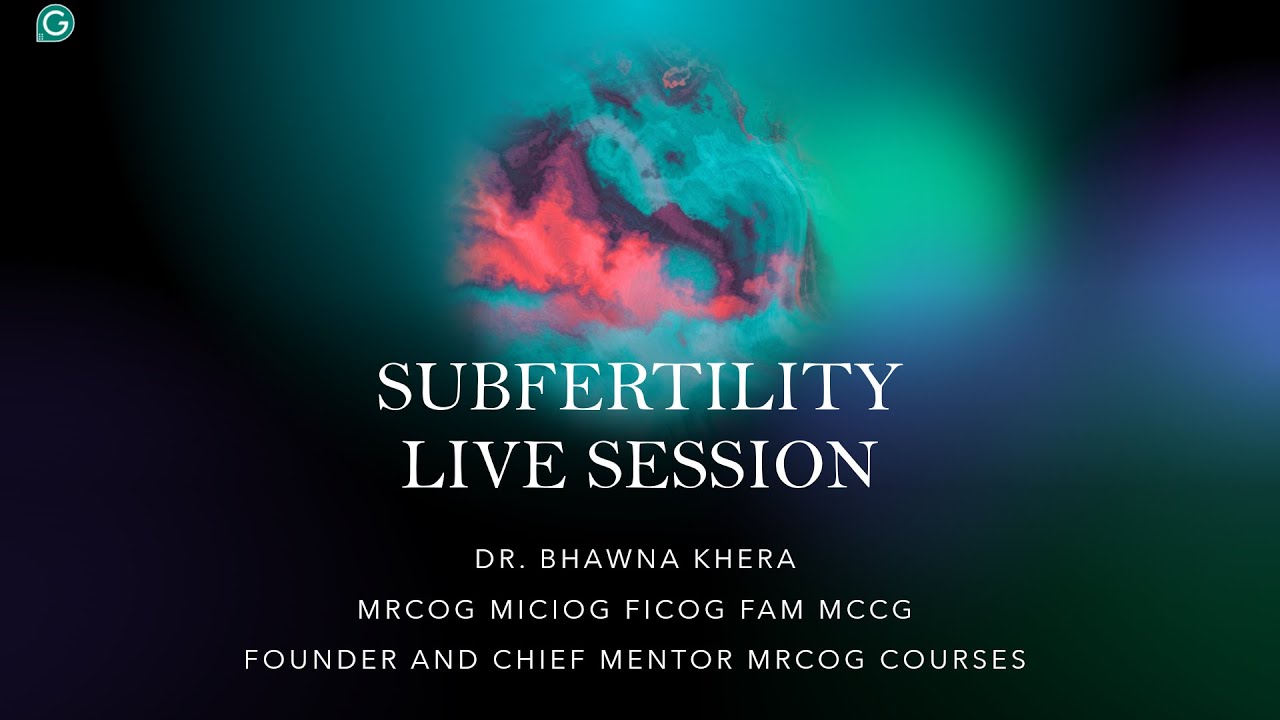 G

SUBFERTILITY
LIVE SESSION

DR. BHAWNA KHERA
MRCOG MICIOG FICOG FAM MCCG
FOUNDER AND CHIEF MENTOR MRCOG COURSES